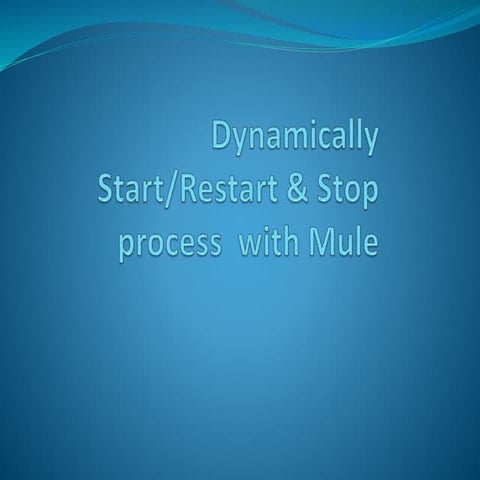 Dynamically Start/Restart & Stop process  with Mule